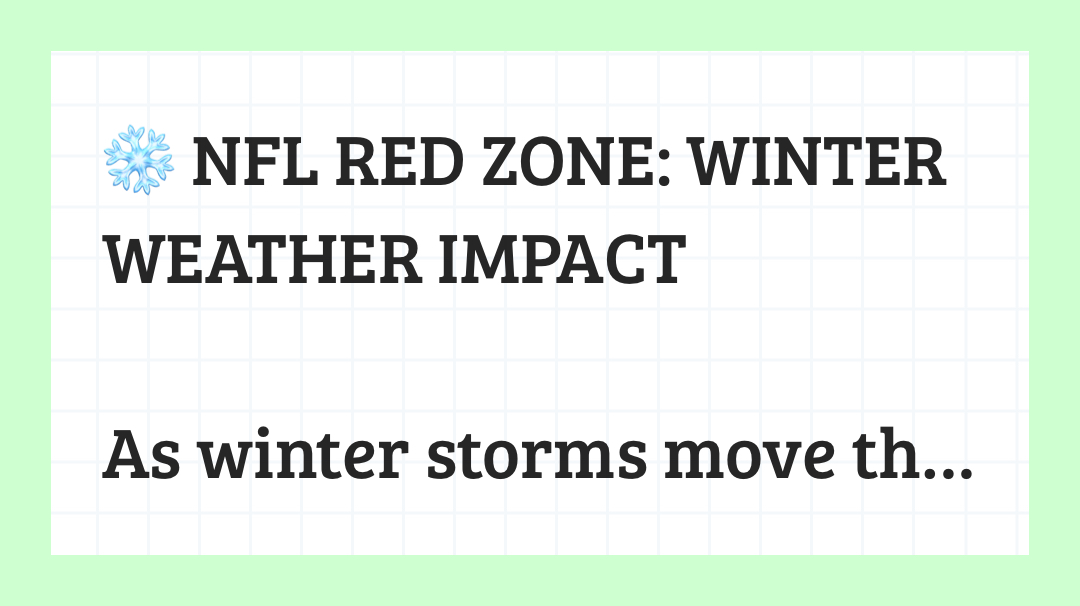 ❄️ NFL RED ZONE: WINTER WEATHER IMPACT

As winter storms move th...